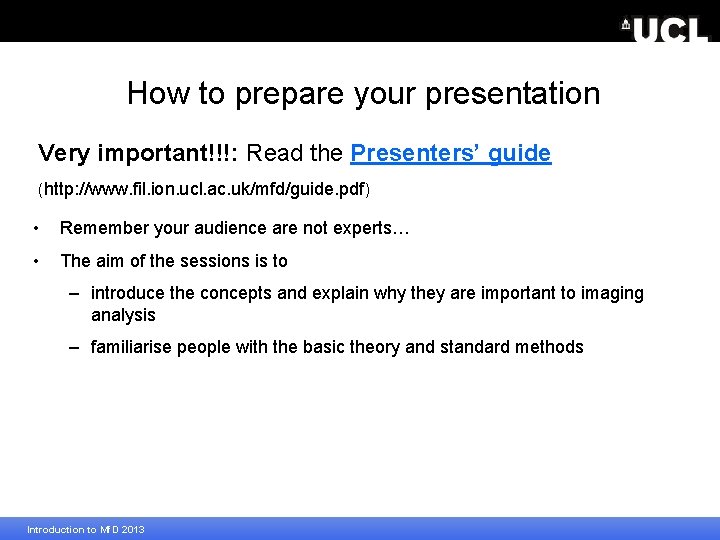 UCL

How to prepare your presentation

Very important!!!: Read the Presenters' guide

(http://www.fil.ion.ucl.ac.uk/mfd/guide.pdf)

• Remember your audience are not experts…

• The aim of the sessions is to

– introduce the concepts and explain why they are important to imaging analysis

– familiarise people with the basic theory and standard methods

Introduction to MfD 2013